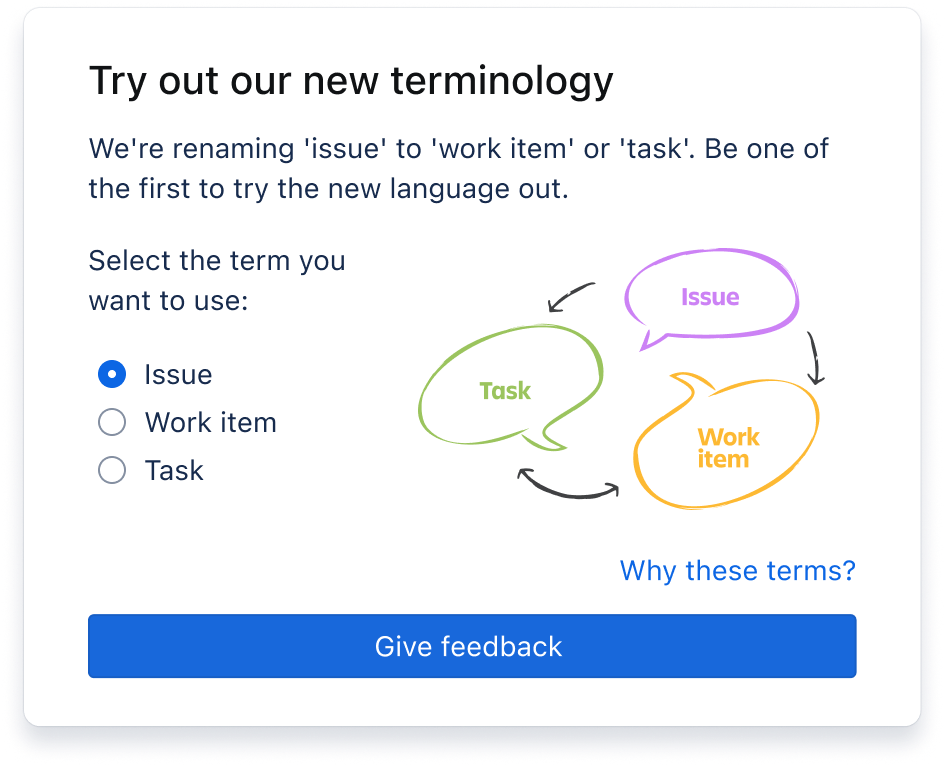 Try out our new terminology

We're renaming 'issue' to 'work item' or 'task'. Be one of the first to try the new language out.

Select the term you want to use:

Issue
Work item
Task

Issue
Task
Work item

Why these terms?

Give feedback